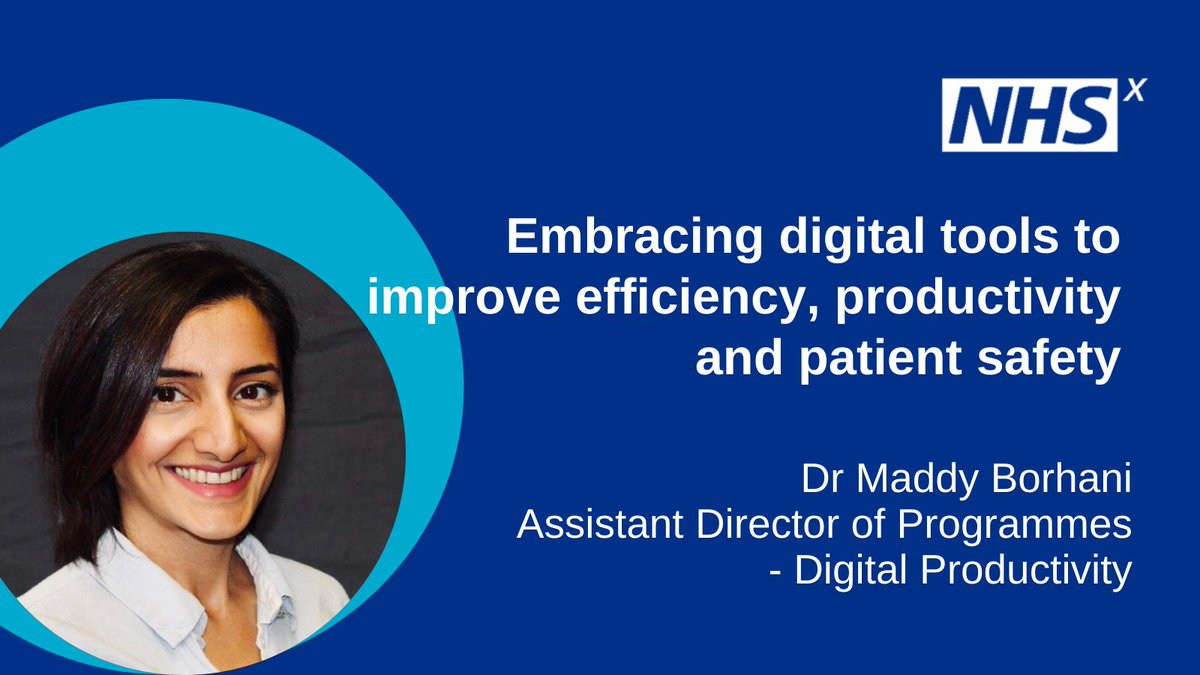 NHS X

Embracing digital tools to improve efficiency, productivity and patient safety

Dr Maddy Borhani
Assistant Director of Programmes
- Digital Productivity